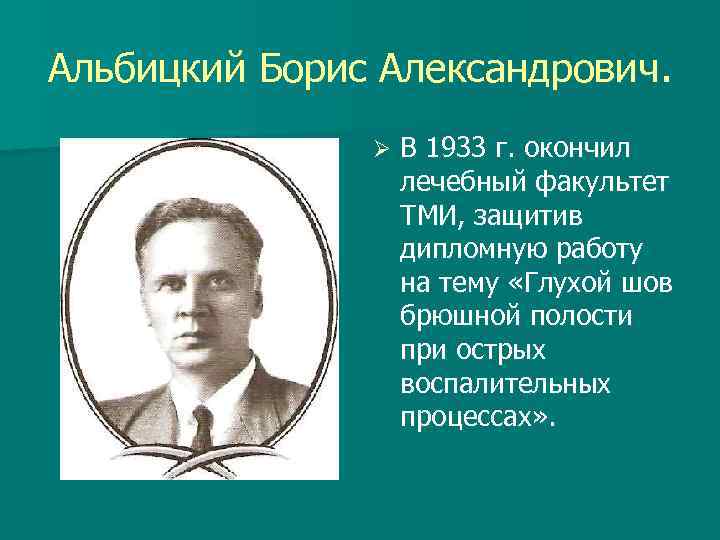 Альбицкий Борис Александрович.

➢ В 1933 г. окончил лечебный факультет ТМИ, защитив дипломную работу на тему «Глухой шов брюшной полости при острых воспалительных процессах».